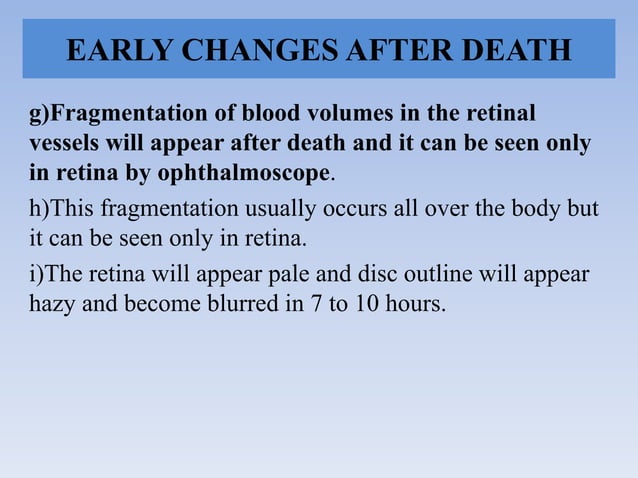 EARLY CHANGES AFTER DEATH

g)Fragmentation of blood volumes in the retinal vessels will appear after death and it can be seen only in retina by ophthalmoscope.

h)This fragmentation usually occurs all over the body but it can be seen only in retina.

i)The retina will appear pale and disc outline will appear hazy and become blurred in 7 to 10 hours.